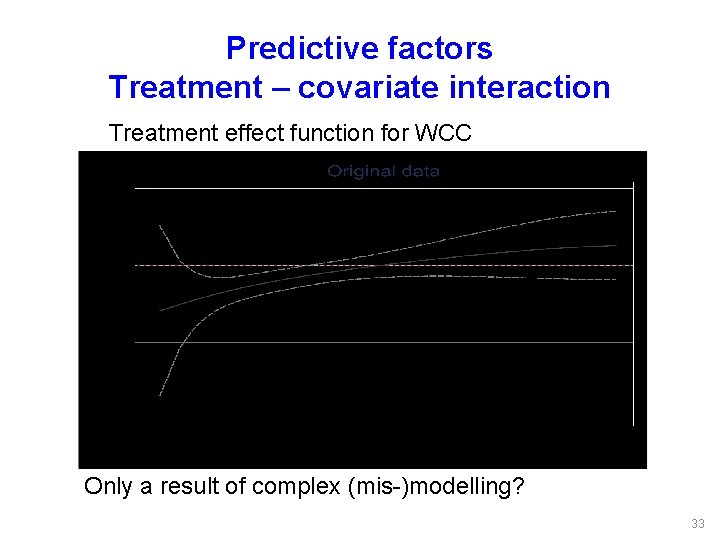 Predictive factors
Treatment – covariate interaction

Treatment effect function for WCC

Original data

Only a result of complex (mis-)modelling?

33